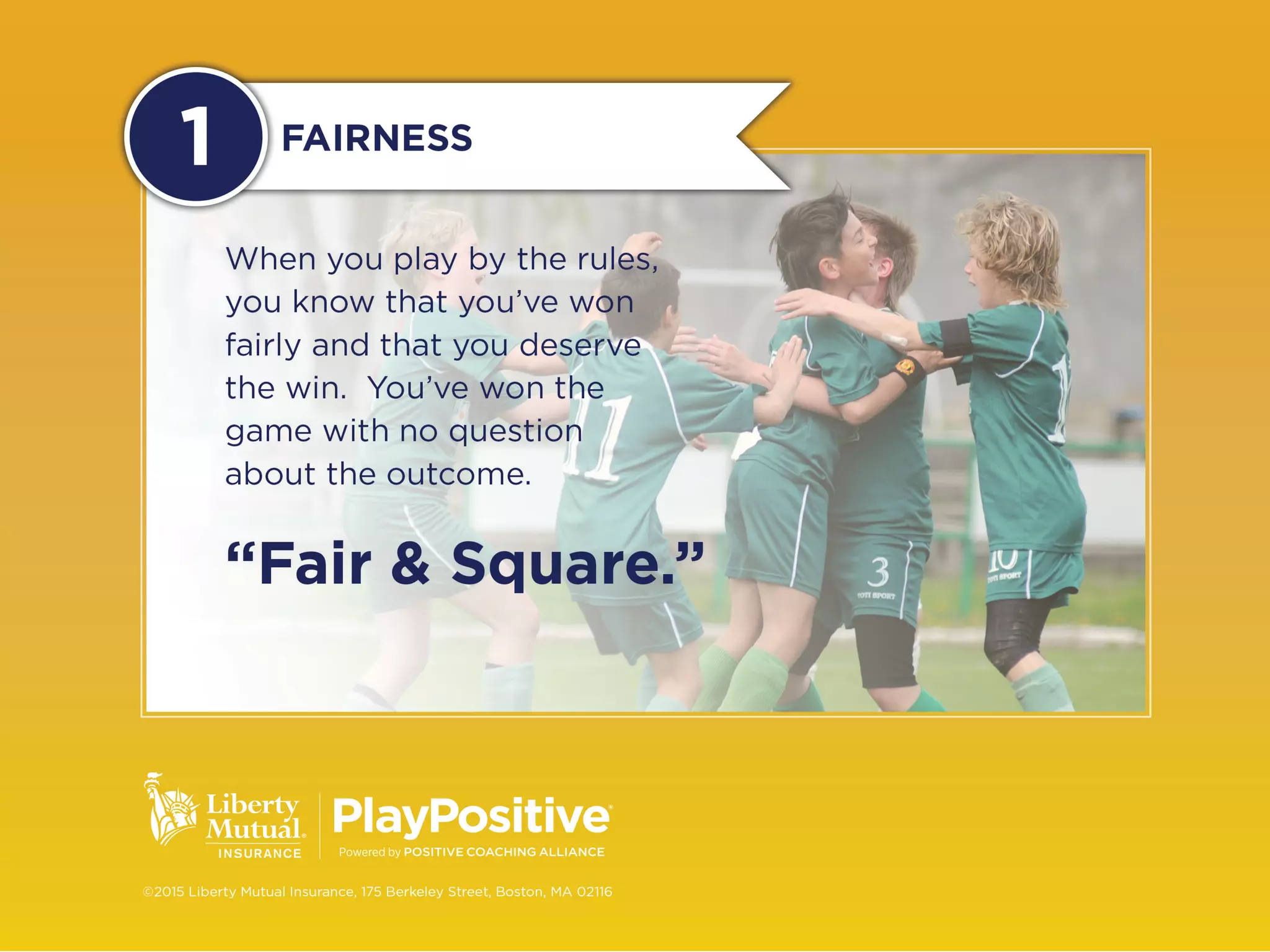 1 FAIRNESS

When you play by the rules, you know that you've won fairly and that you deserve the win. You've won the game with no question about the outcome.

"Fair & Square."

11

3

TOTI SPORT

10

TOTI SPORT

Liberty Mutual. INSURANCE

PlayPositive

Powered by POSITIVE COACHING ALLIANCE

©2015 Liberty Mutual Insurance, 175 Berkeley Street, Boston, MA 02116